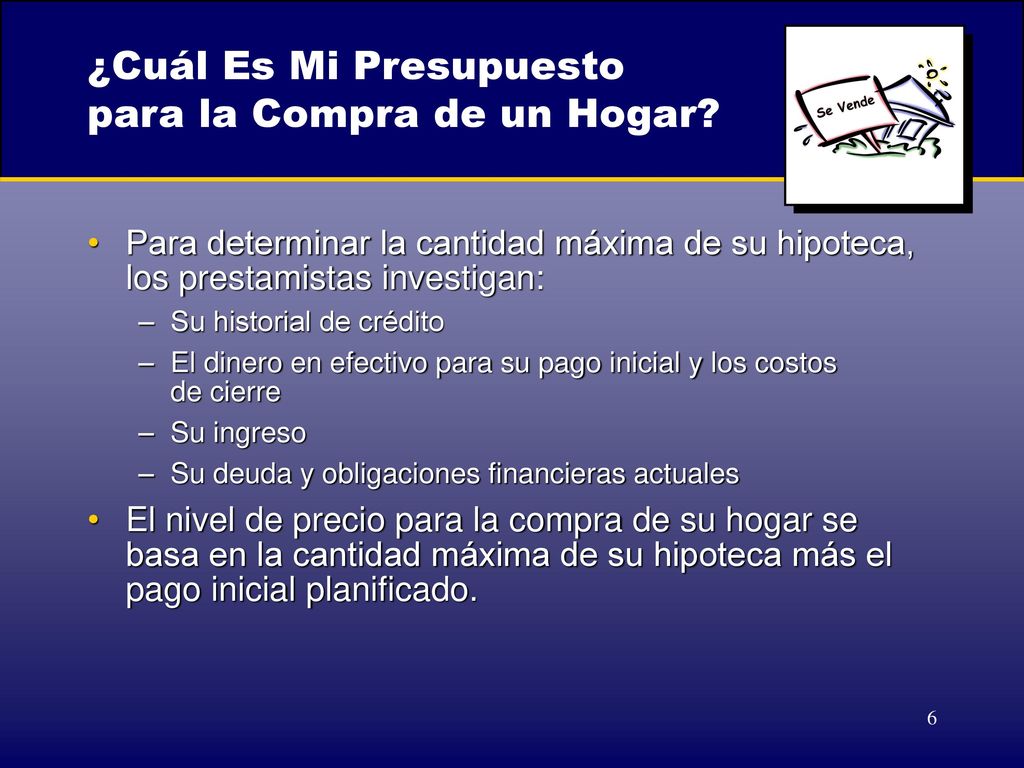 ¿Cuál Es Mi Presupuesto para la Compra de un Hogar?

Se Vende

• Para determinar la cantidad máxima de su hipoteca, los prestamistas investigan:
– Su historial de crédito
– El dinero en efectivo para su pago inicial y los costos de cierre
– Su ingreso
– Su deuda y obligaciones financieras actuales
• El nivel de precio para la compra de su hogar se basa en la cantidad máxima de su hipoteca más el pago inicial planificado.

6